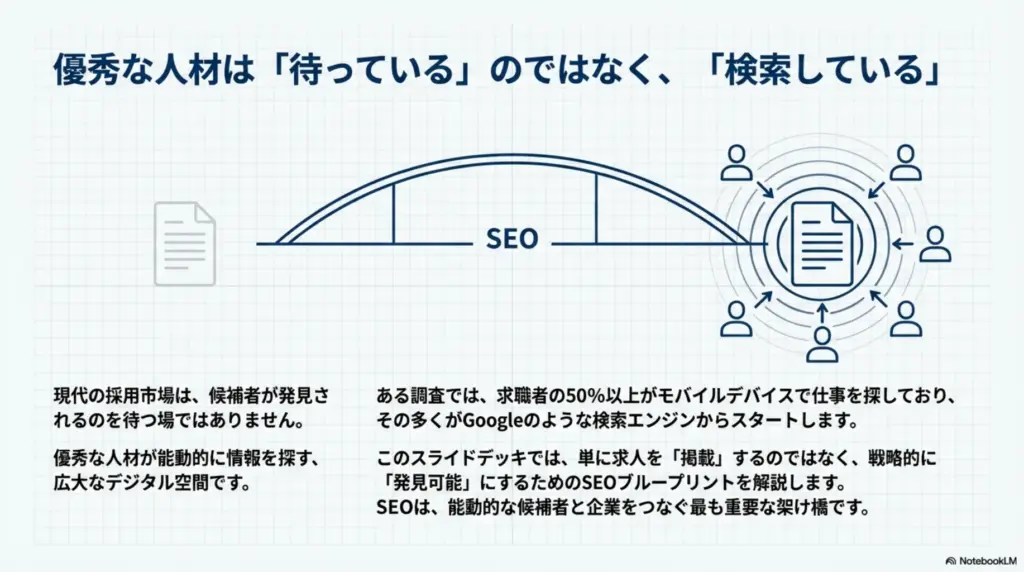 優秀な人材は「待っている」のではなく、「検索している」

SEO

現代の採用市場は、候補者が発見されるのを待つ場ではありません。

優秀な人材が能動的に情報を探す、広大なデジタル空間です。

ある調査では、求職者の50%以上がモバイルデバイスで仕事を探しており、その多くがGoogleのような検索エンジンからスタートします。

このスライドデッキでは、単に求人を「掲載」するのではなく、戦略的に「発見可能」にするためのSEOブループリントを解説します。
SEOは、能動的な候補者と企業をつなぐ最も重要な架け橋です。

NotebookLM